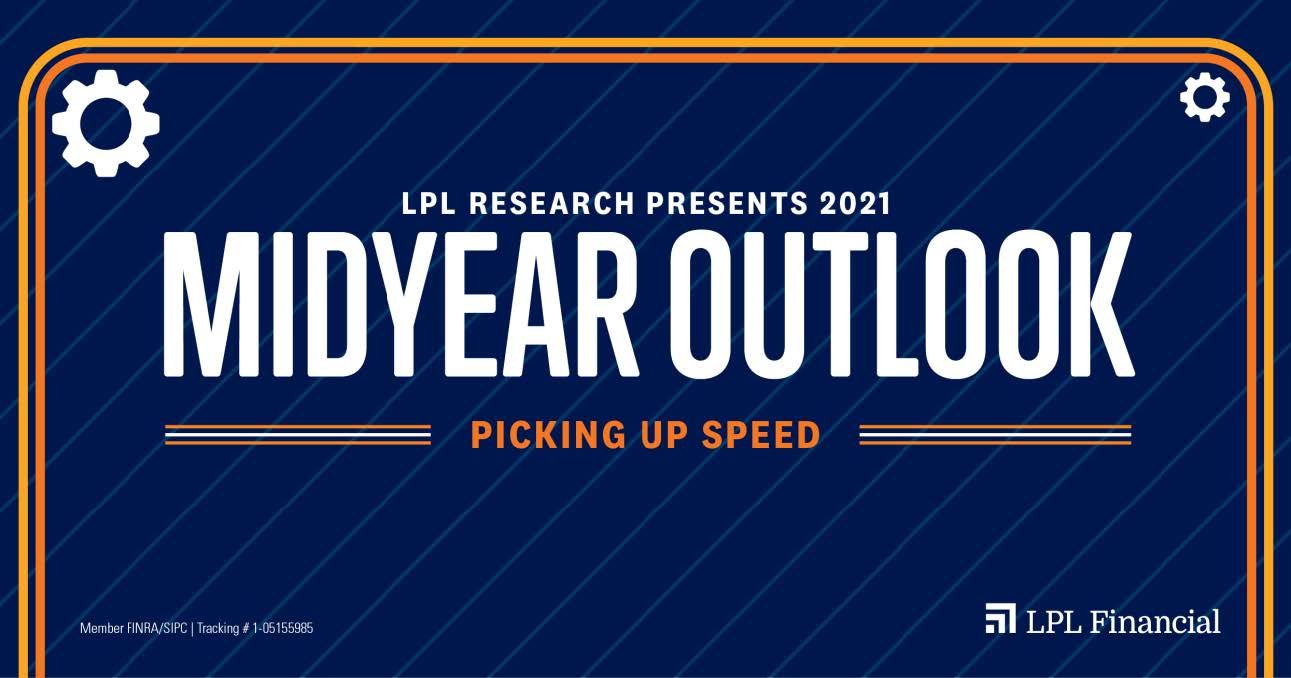 LPL RESEARCH PRESENTS 2021
MIDYEAR OUTLOOK
PICKING UP SPEED

Member FINRA/SIPC | Tracking # 1-05155985

LPL Financial